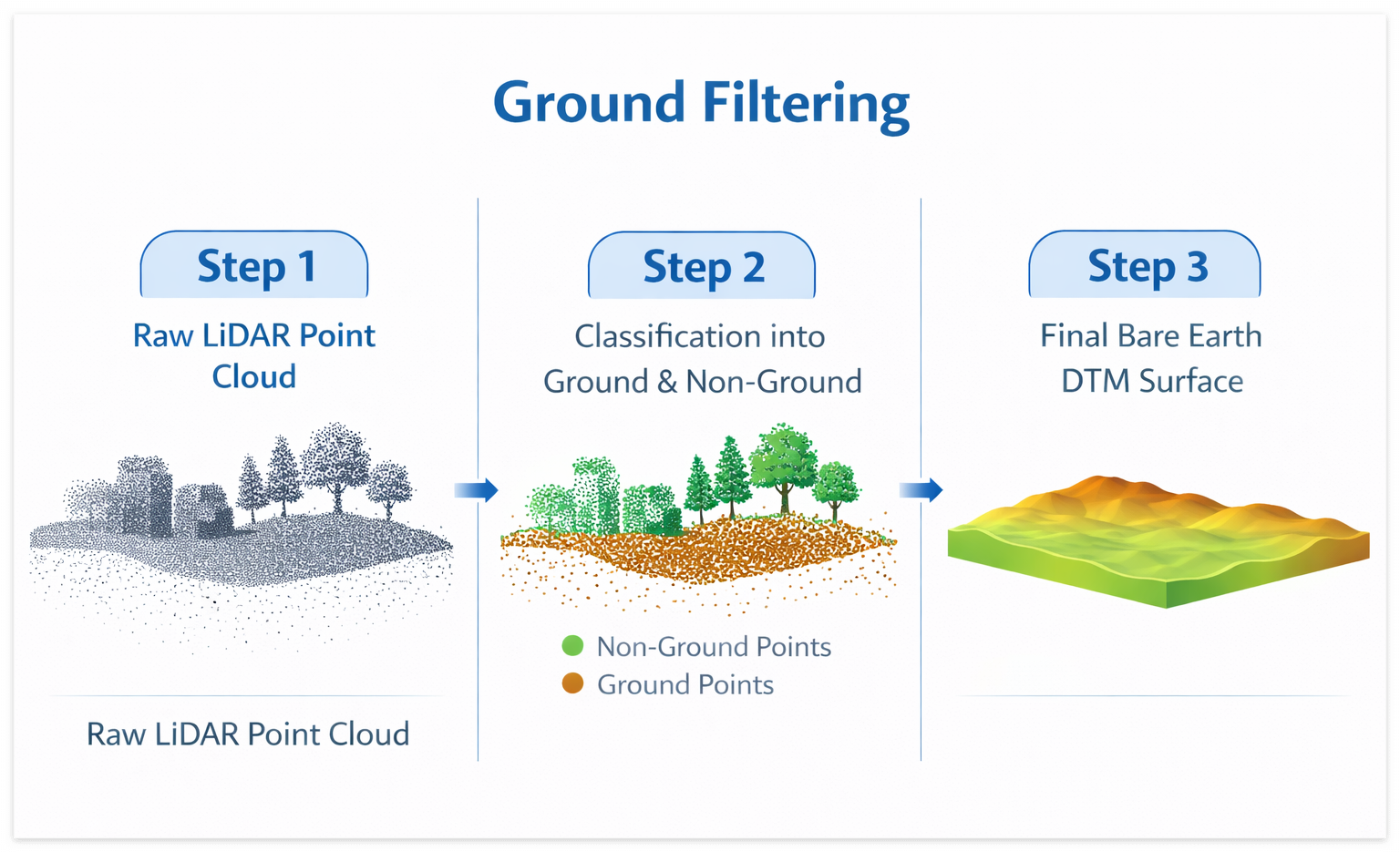 Ground Filtering

Step 1

Raw LiDAR Point Cloud

Raw LiDAR Point Cloud

Step 2

Classification into Ground & Non-Ground

Non-Ground Points
Ground Points

Step 3

Final Bare Earth DTM Surface